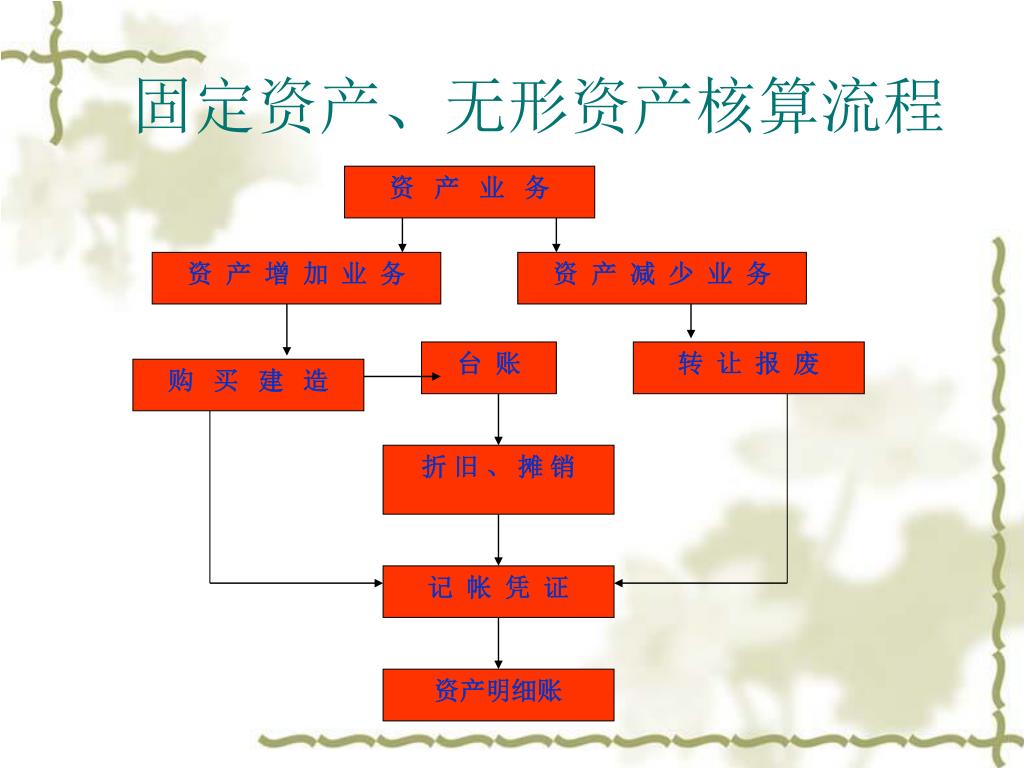 固定资产、无形资产核算流程

资 产 业 务

资 产 增 加 业 务

资 产 减 少 业 务

购 买 建 造

台 账

转 让 报 废

折 旧 、 摊 销

记 帐 凭 证

资产明细账